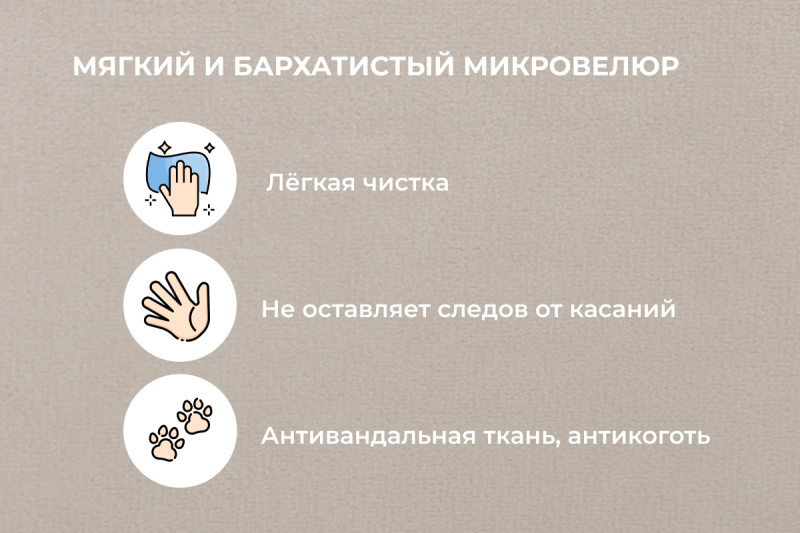 МЯГКИЙ И БАРХАТИСТЫЙ МИКРОВЕЛЮР

Лёгкая чистка

Не оставляет следов от касаний

Антивандальная ткань, антикоготь